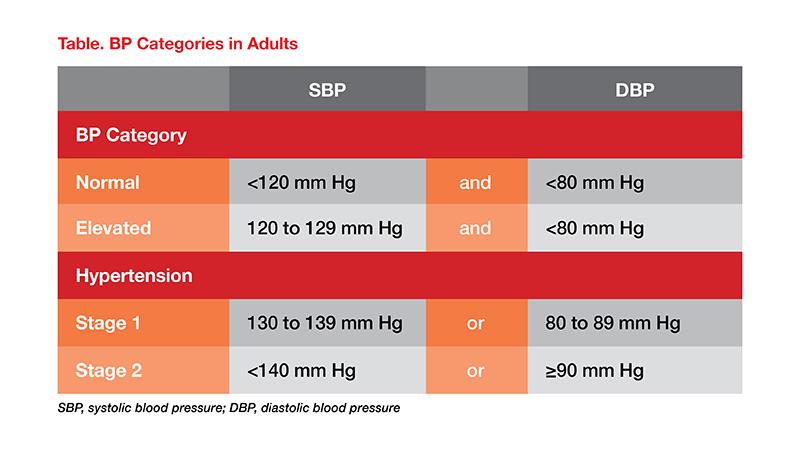 Table. BP Categories in Adults

| | SBP | | DBP |
|---|---|---|---|
| BP Category | | | |
| Normal | <120 mm Hg | and | <80 mm Hg |
| Elevated | 120 to 129 mm Hg | and | <80 mm Hg |
| Hypertension | | | |
| Stage 1 | 130 to 139 mm Hg | or | 80 to 89 mm Hg |
| Stage 2 | <140 mm Hg | or | ≥90 mm Hg |

SBP, systolic blood pressure; DBP, diastolic blood pressure